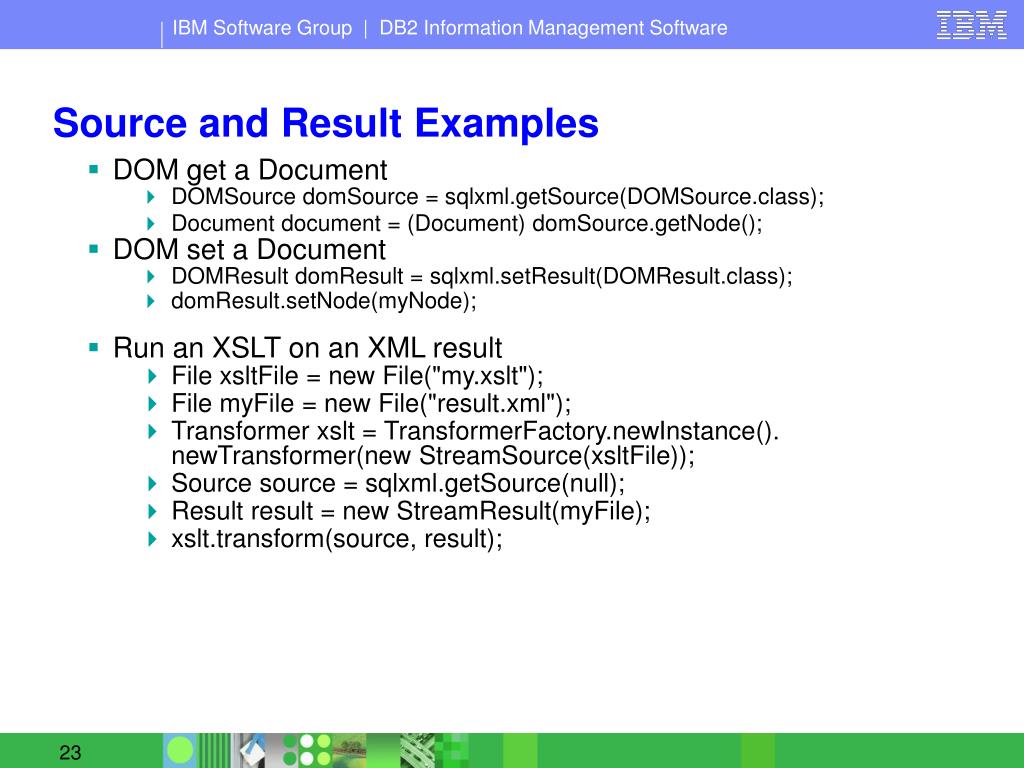 IBM Software Group | DB2 Information Management Software

IBM

Source and Result Examples

DOM get a Document
DOMSource domSource = sqlxml.getSource(DOMSource.class);
Document document = (Document) domSource.getNode();

DOM set a Document
DOMResult domResult = sqlxml.setResult(DOMResult.class);
domResult.setNode(myNode);

Run an XSLT on an XML result
File xsltFile = new File("my.xslt");
File myFile = new File("result.xml");
Transformer xslt = TransformerFactory.newInstance(). newTransformer(new StreamSource(xsltFile));
Source source = sqlxml.getSource(null);
Result result = new StreamResult(myFile);
xslt.transform(source, result);

23